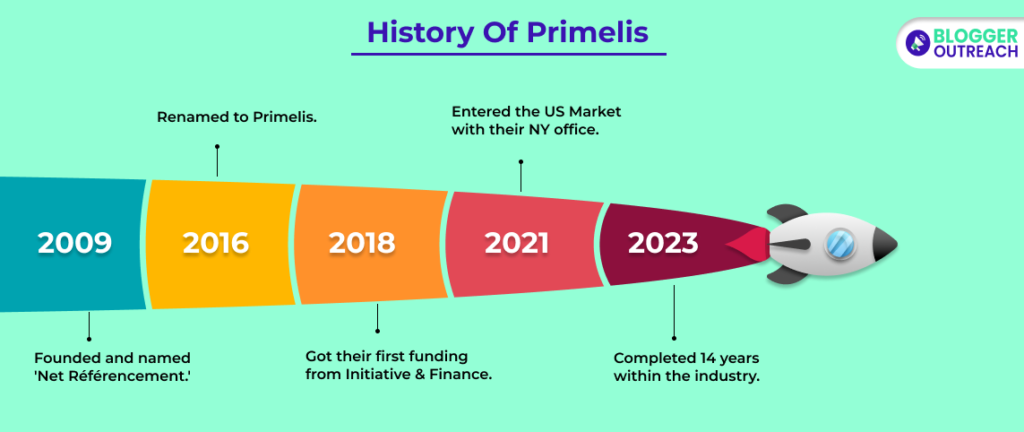 History Of Primelis

BLOGGER OUTREACH

Renamed to Primelis.

Entered the US Market with their NY office.

2009

2016

2018

2021

2023

Founded and named 'Net Référencement.'

Got their first funding from Initiative & Finance.

Completed 14 years within the industry.